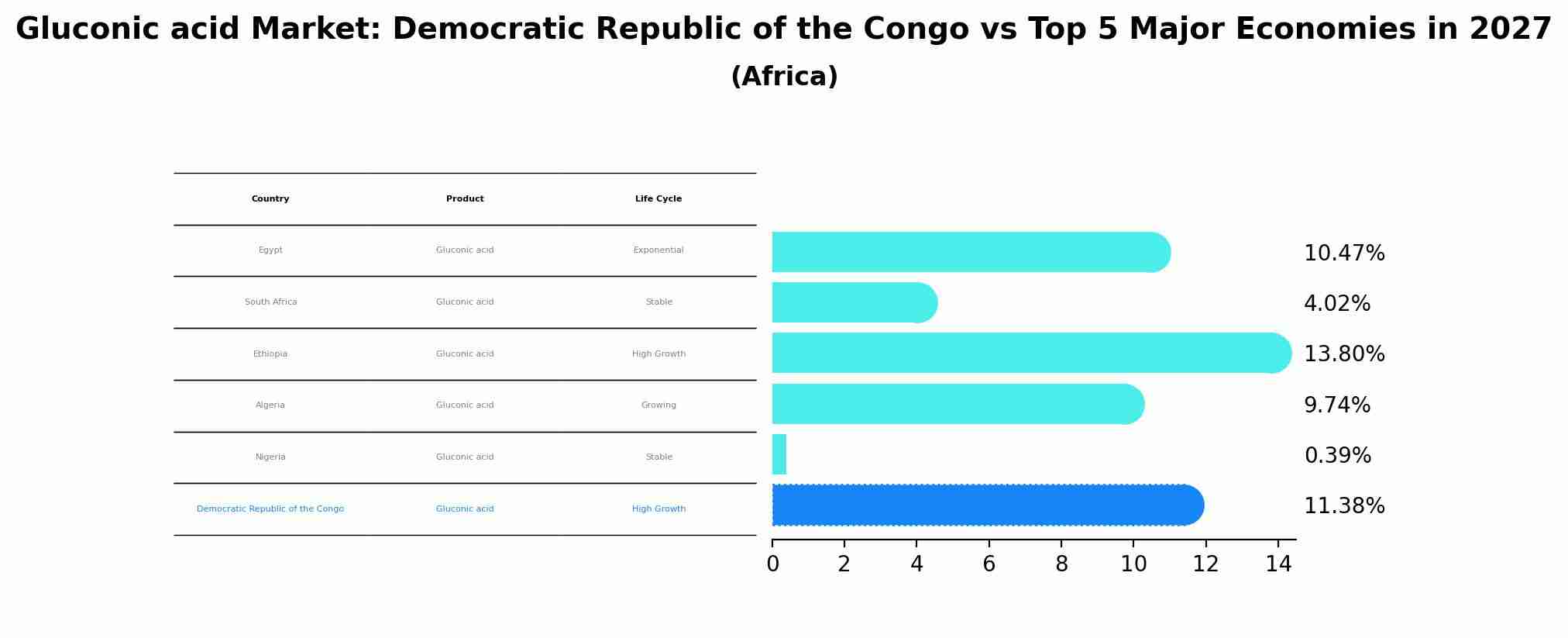 Gluconic acid Market: Democratic Republic of the Congo vs Top 5 Major Economies in 2027

(Africa)

| Country | Product | Life Cycle |
|---|---|---|
| Egypt | Gluconic acid | Exponential |
| South Africa | Gluconic acid | Stable |
| Ethiopia | Gluconic acid | High Growth |
| Algeria | Gluconic acid | Growing |
| Nigeria | Gluconic acid | Stable |
| Democratic Republic of the Congo | Gluconic acid | High Growth |

10.47%
4.02%
13.80%
9.74%
0.39%
11.38%

0 2 4 6 8 10 12 14